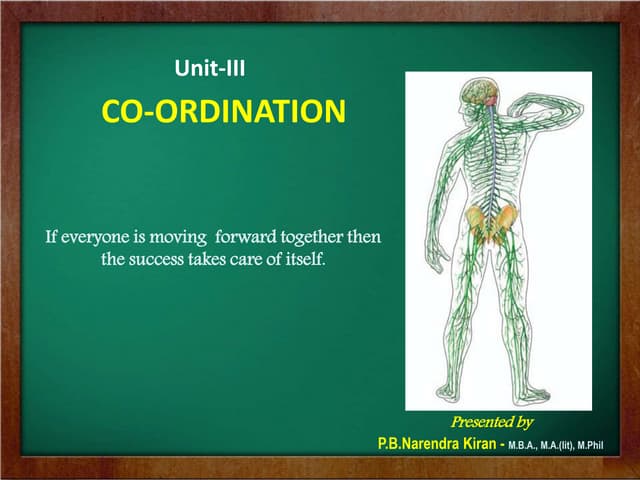 Unit-III

CO-ORDINATION

If everyone is moving forward together then the success takes care of itself.

Presented by

P.B.Narendra Kiran - M.B.A., M.A.(lit), M.Phil